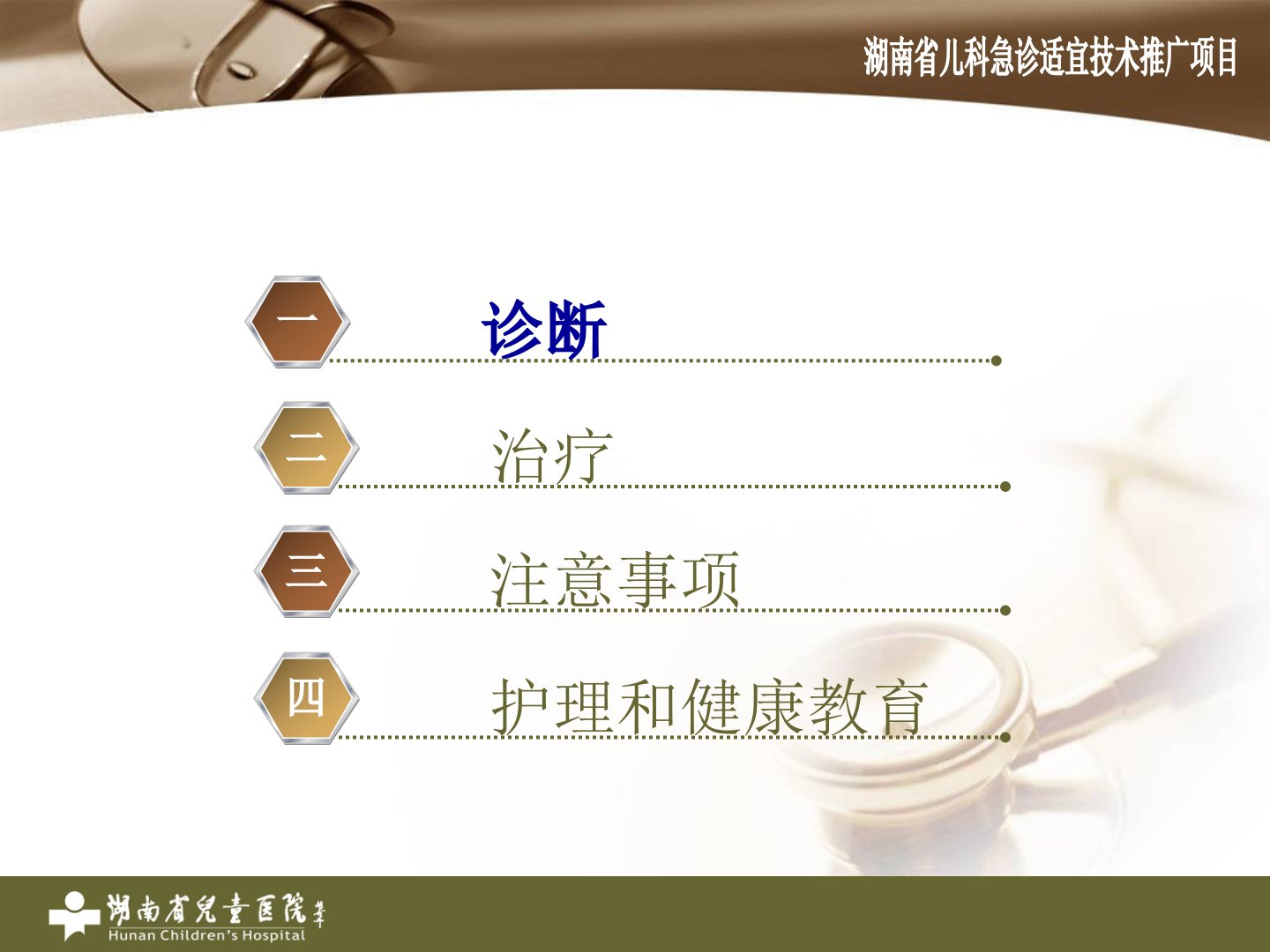 湖南省儿科急诊适宜技术推广项目

一 诊断

二 治疗

三 注意事项

四 护理和健康教育

湖南省兒童医院
Hunan Children's Hospital